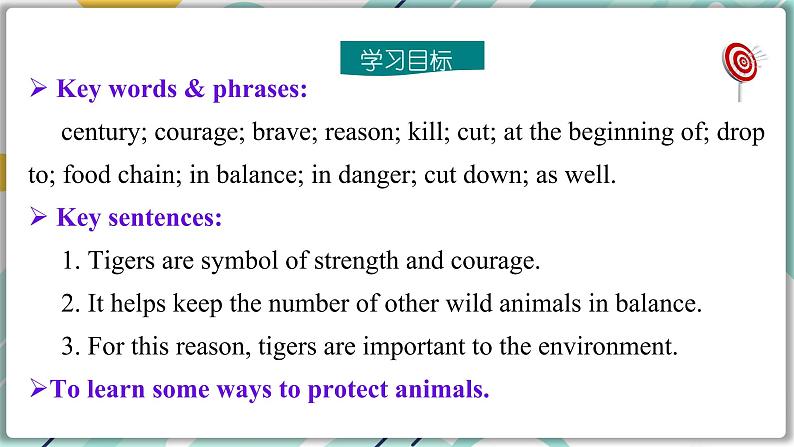 学习目标

➢ Key words & phrases:

century; courage; brave; reason; kill; cut; at the beginning of; drop to; food chain; in balance; in danger; cut down; as well.

➢ Key sentences:

1. Tigers are symbol of strength and courage.

2. It helps keep the number of other wild animals in balance.

3. For this reason, tigers are important to the environment.

➢To learn some ways to protect animals.